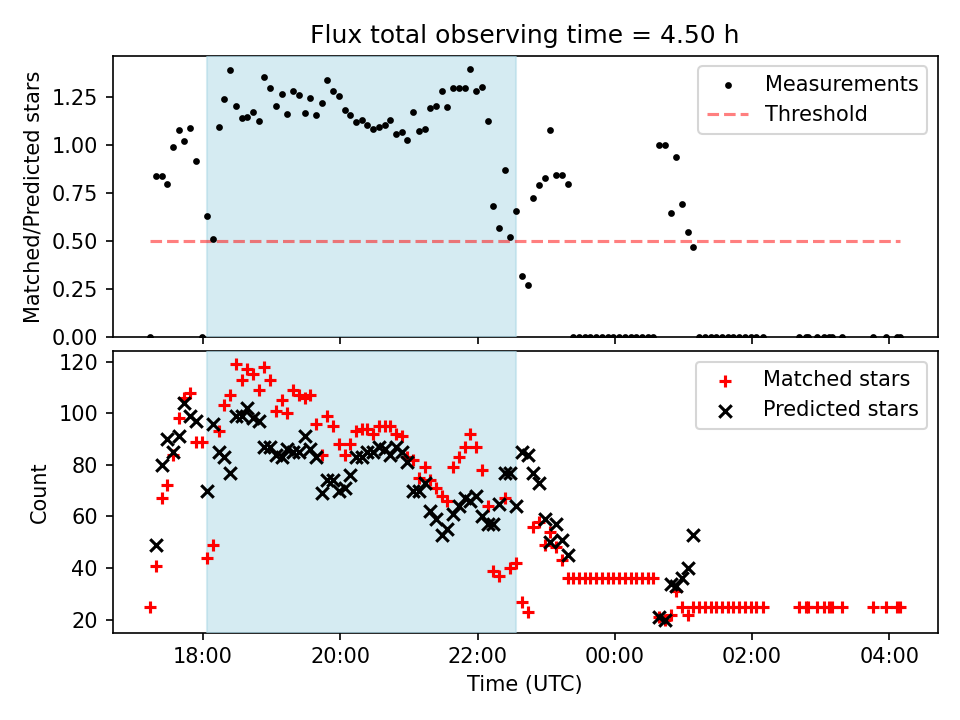 Flux total observing time = 4.50 h

Matched/Predicted stars

1.25
1.00
0.75
0.50
0.25
0.00

Measurements
Threshold

Count

120
100
80
60
40
20

Matched stars
Predicted stars

18:00
20:00
22:00
00:00
02:00
04:00

Time (UTC)